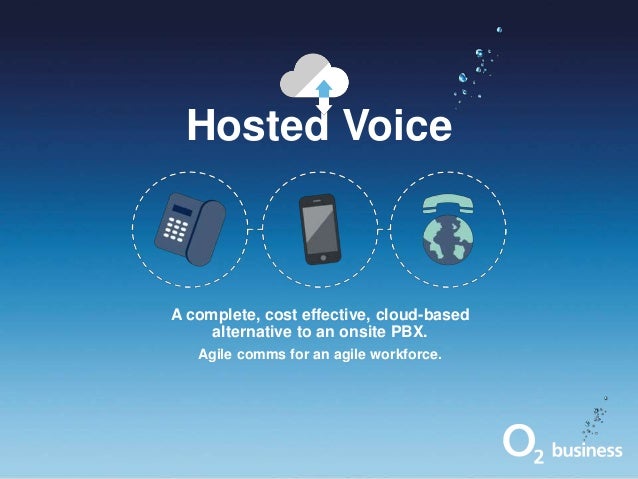 Hosted Voice

A complete, cost effective, cloud-based alternative to an onsite PBX.

Agile comms for an agile workforce.

$O_2$ business